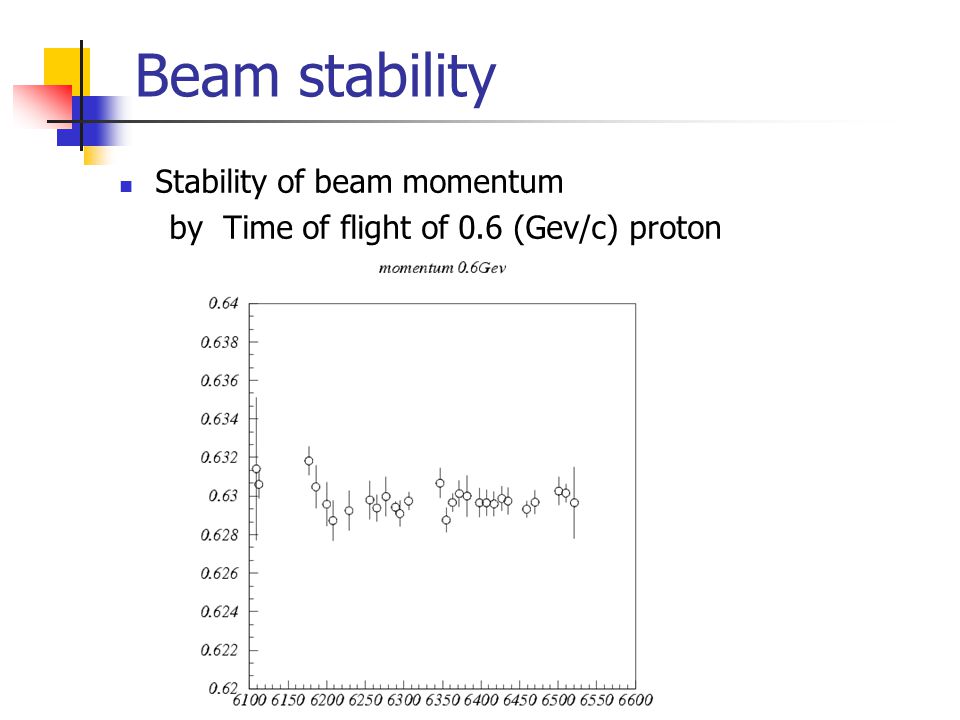 Beam stability

Stability of beam momentum
by Time of flight of 0.6 (Gev/c) proton

momentum 0.6Gev

0.64
0.638
0.636
0.634
0.632
0.63
0.628
0.626
0.624
0.622
0.62

6100 6150 6200 6250 6300 6350 6400 6450 6500 6550 6600